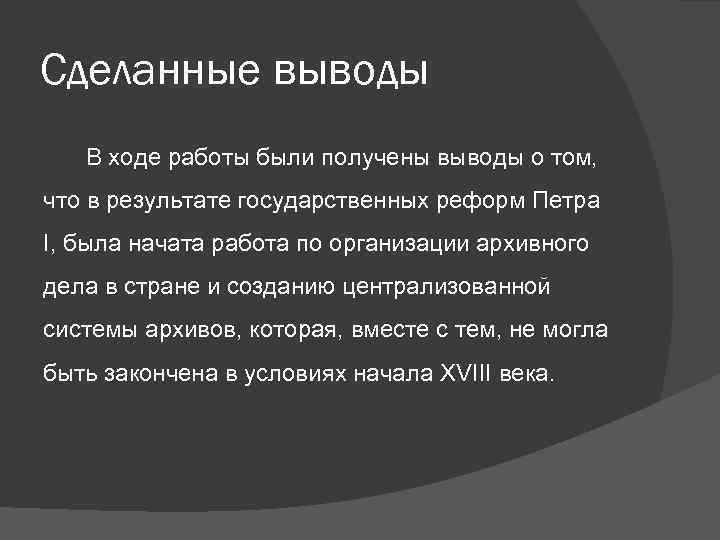 Сделанные выводы

В ходе работы были получены выводы о том, что в результате государственных реформ Петра I, была начата работа по организации архивного дела в стране и созданию централизованной системы архивов, которая, вместе с тем, не могла быть закончена в условиях начала XVIII века.